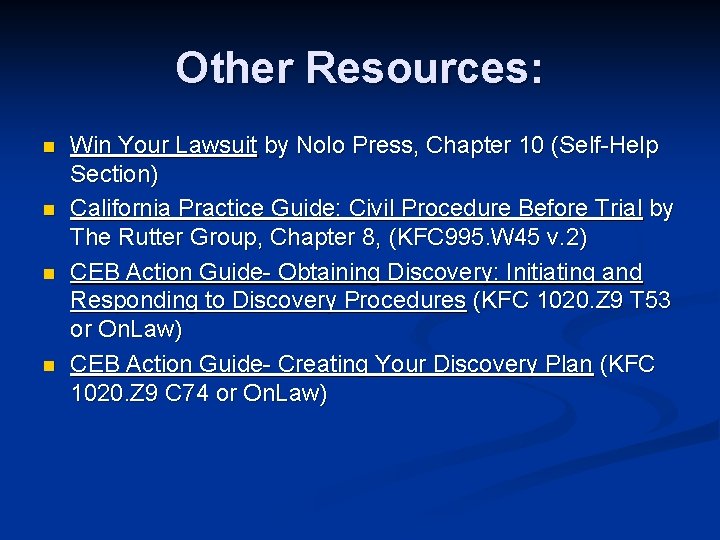 Other Resources:

- Win Your Lawsuit by Nolo Press, Chapter 10 (Self-Help Section)
- California Practice Guide: Civil Procedure Before Trial by The Rutter Group, Chapter 8, (KFC995.W45 v.2)
- CEB Action Guide- Obtaining Discovery: Initiating and Responding to Discovery Procedures (KFC 1020.Z9 T53 or OnLaw)
- CEB Action Guide- Creating Your Discovery Plan (KFC 1020.Z9 C74 or OnLaw)